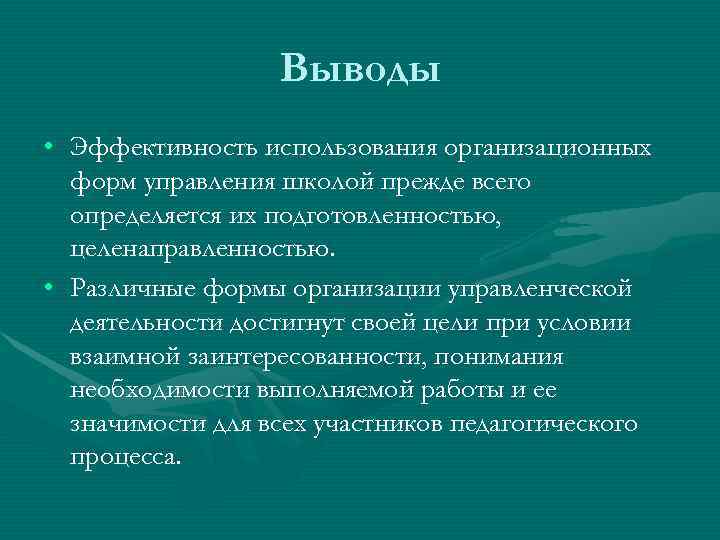 Выводы

• Эффективность использования организационных форм управления школой прежде всего определяется их подготовленностью, целенаправленностью.

• Различные формы организации управленческой деятельности достигнут своей цели при условии взаимной заинтересованности, понимания необходимости выполняемой работы и ее значимости для всех участников педагогического процесса.